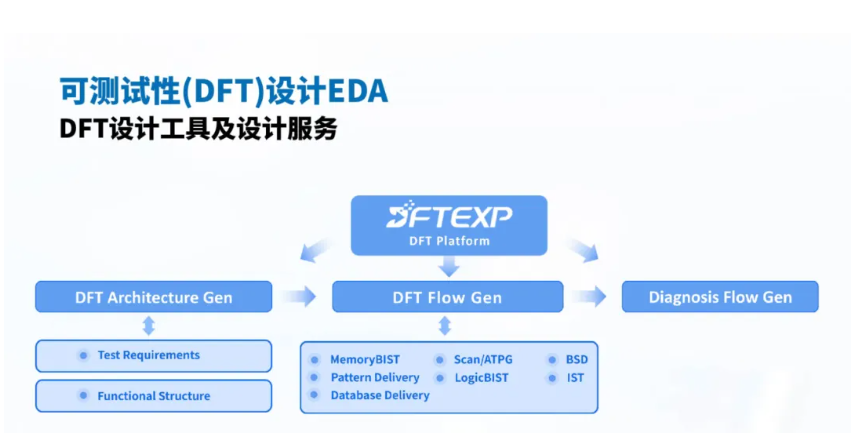 可测试性(DFT)设计EDA
DFT设计工具及设计服务

DFTEXP
DFT Platform

DFT Architecture Gen

DFT Flow Gen

Diagnosis Flow Gen

Test Requirements

Functional Structure

MemoryBIST
Pattern Delivery
Database Delivery

Scan/ATPG
LogicBIST

BSD
IST